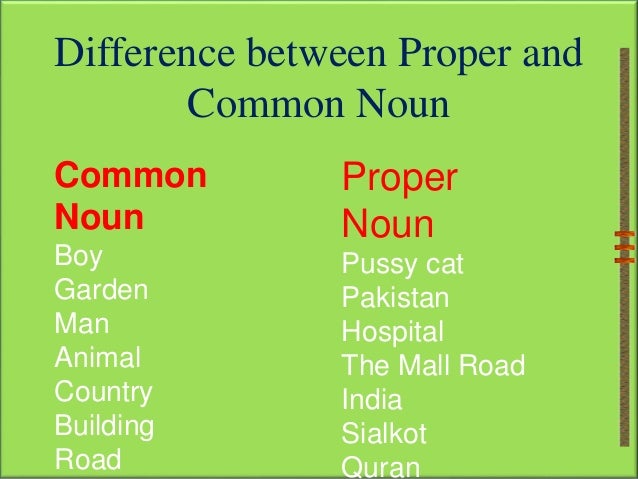 Difference between Proper and Common Noun

Common Noun
Boy
Garden
Man
Animal
Country
Building
Road

Proper Noun
Pussy cat
Pakistan
Hospital
The Mall Road
India
Sialkot
Quran